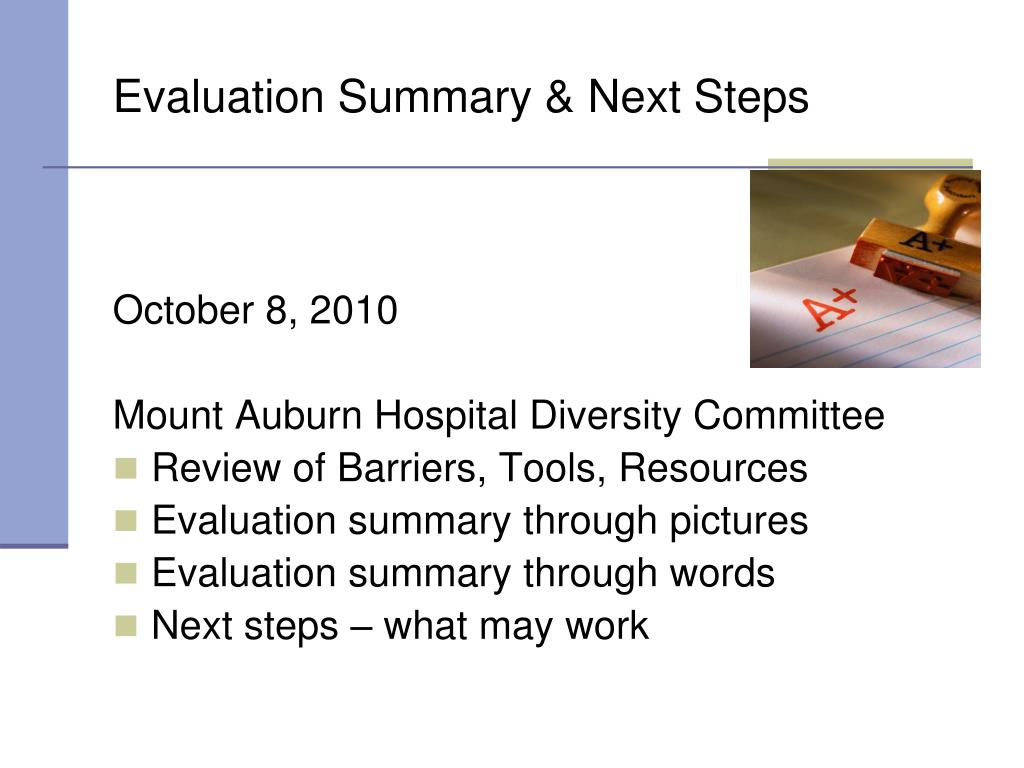 Evaluation Summary & Next Steps

A+

A+

October 8, 2010

Mount Auburn Hospital Diversity Committee
- Review of Barriers, Tools, Resources
- Evaluation summary through pictures
- Evaluation summary through words
- Next steps – what may work